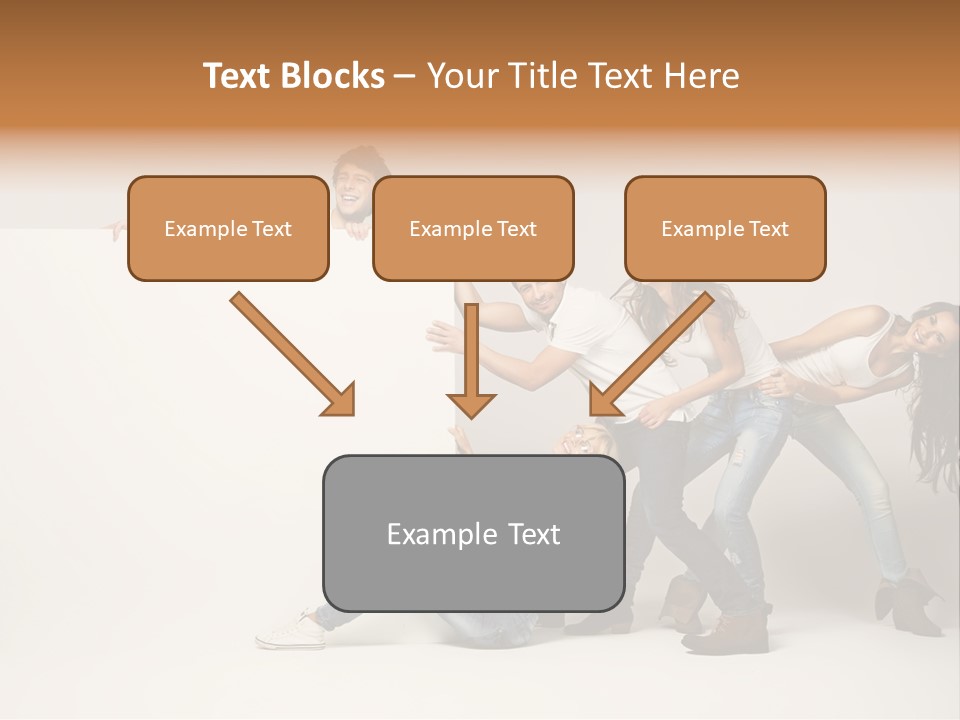 Text Blocks – Your Title Text Here

Example Text

Example Text

Example Text

Example Text